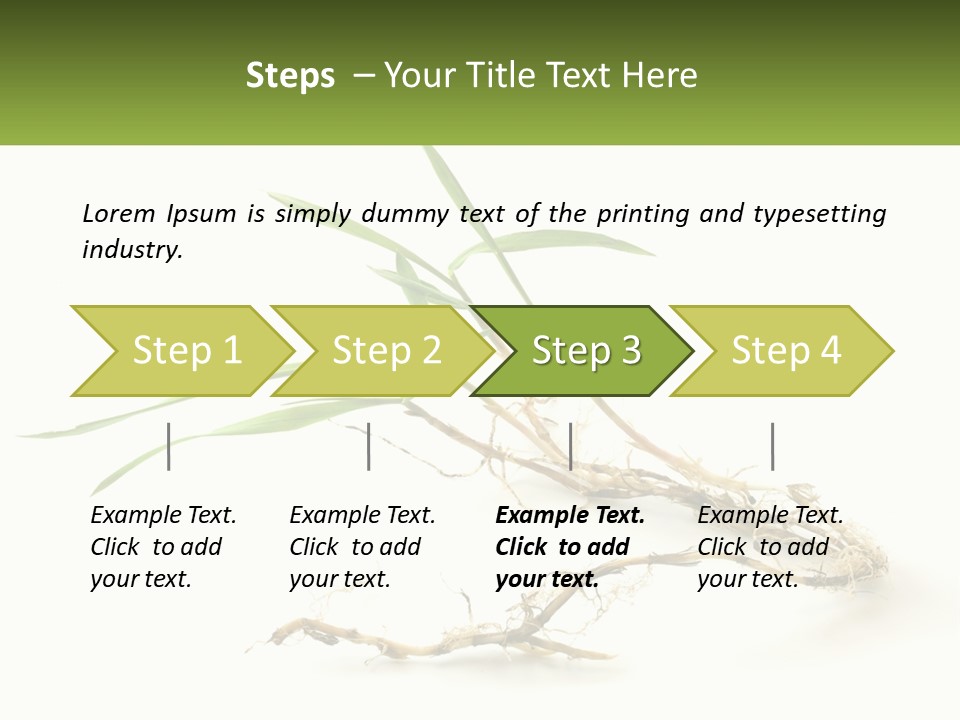 Steps – Your Title Text Here

Lorem Ipsum is simply dummy text of the printing and typesetting industry.

Step 1

Step 2

Step 3

Step 4

Example Text. Click to add your text.

Example Text. Click to add your text.

Example Text. Click to add your text.

Example Text. Click to add your text.